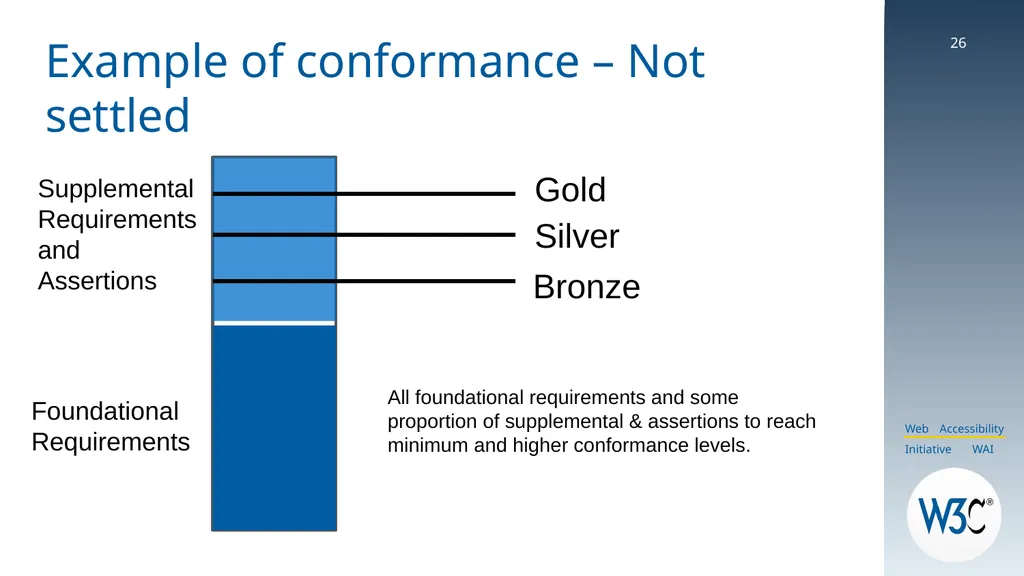 Example of conformance – Not settled

26

Supplemental Requirements and Assertions

Gold

Silver

Bronze

Foundational Requirements

All foundational requirements and some proportion of supplemental & assertions to reach minimum and higher conformance levels.

Web Accessibility Initiative WAI

W3C®